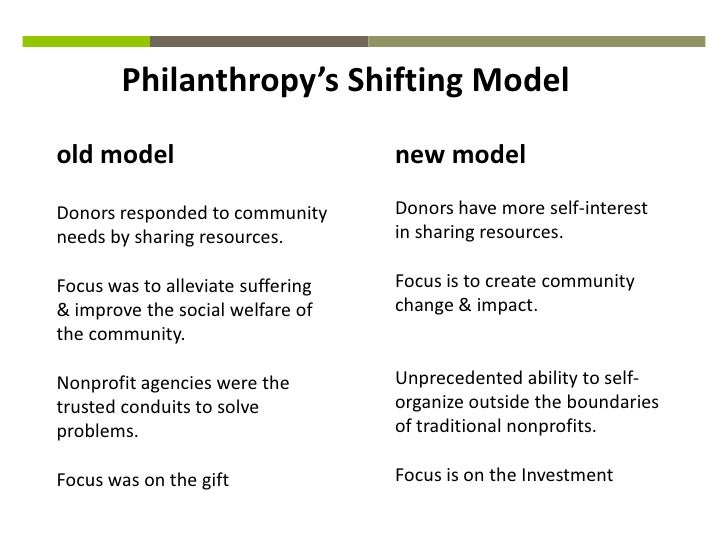 Philanthropy's Shifting Model

old model

Donors responded to community needs by sharing resources.

Focus was to alleviate suffering & improve the social welfare of the community.

Nonprofit agencies were the trusted conduits to solve problems.

Focus was on the gift

new model

Donors have more self-interest in sharing resources.

Focus is to create community change & impact.

Unprecedented ability to self-organize outside the boundaries of traditional nonprofits.

Focus is on the Investment